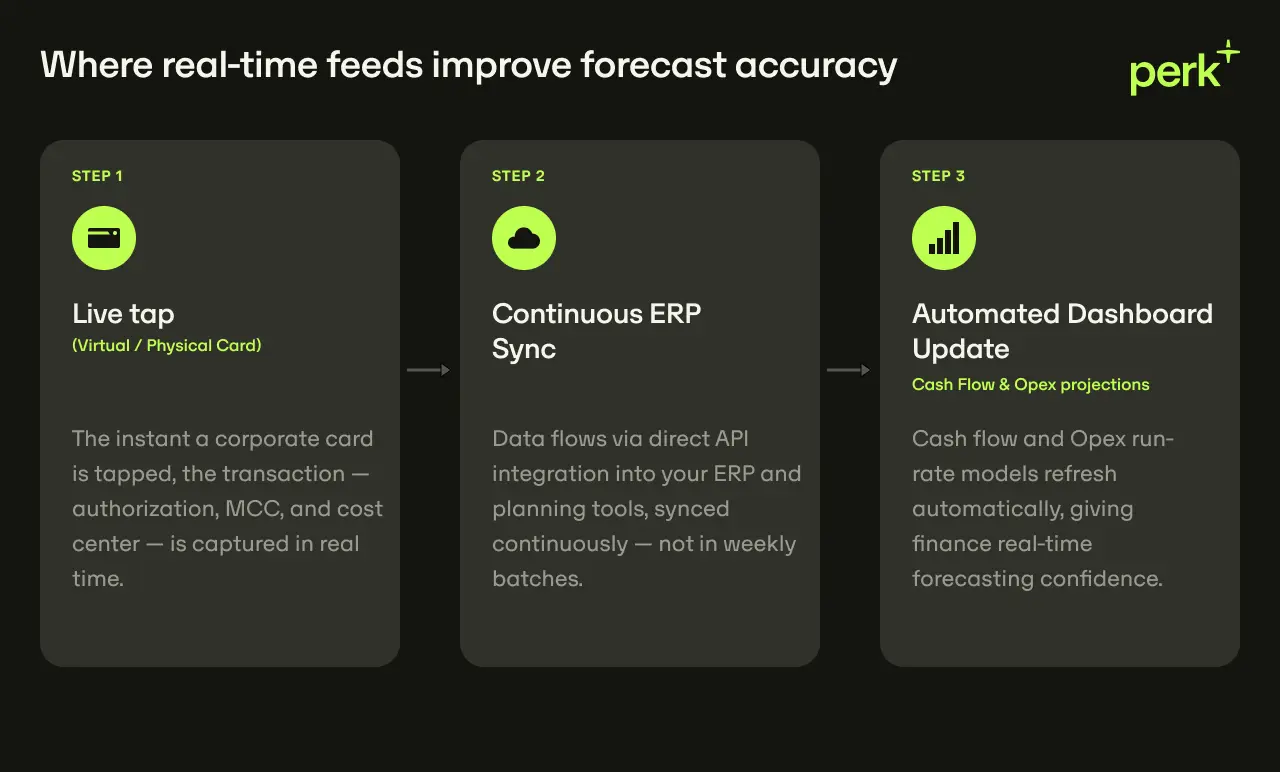 Where real-time feeds improve forecast accuracy

perk

STEP 1

Live tap
(Virtual / Physical Card)

The instant a corporate card is tapped, the transaction — authorization, MCC, and cost center — is captured in real time.

STEP 2

Continuous ERP Sync

Data flows via direct API integration into your ERP and planning tools, synced continuously — not in weekly batches.

STEP 3

Automated Dashboard Update
Cash Flow & Opex projections

Cash flow and Opex run-rate models refresh automatically, giving finance real-time forecasting confidence.